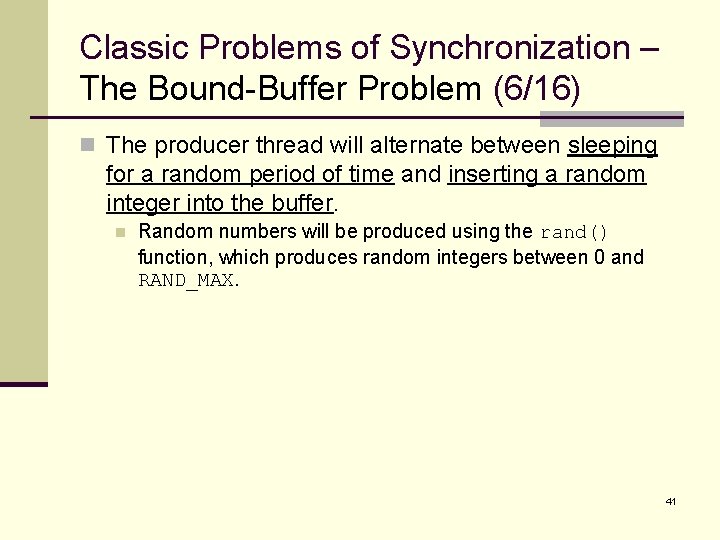 Classic Problems of Synchronization – The Bound-Buffer Problem (6/16)

The producer thread will alternate between sleeping for a random period of time and inserting a random integer into the buffer.

Random numbers will be produced using the rand() function, which produces random integers between 0 and RAND_MAX.

41